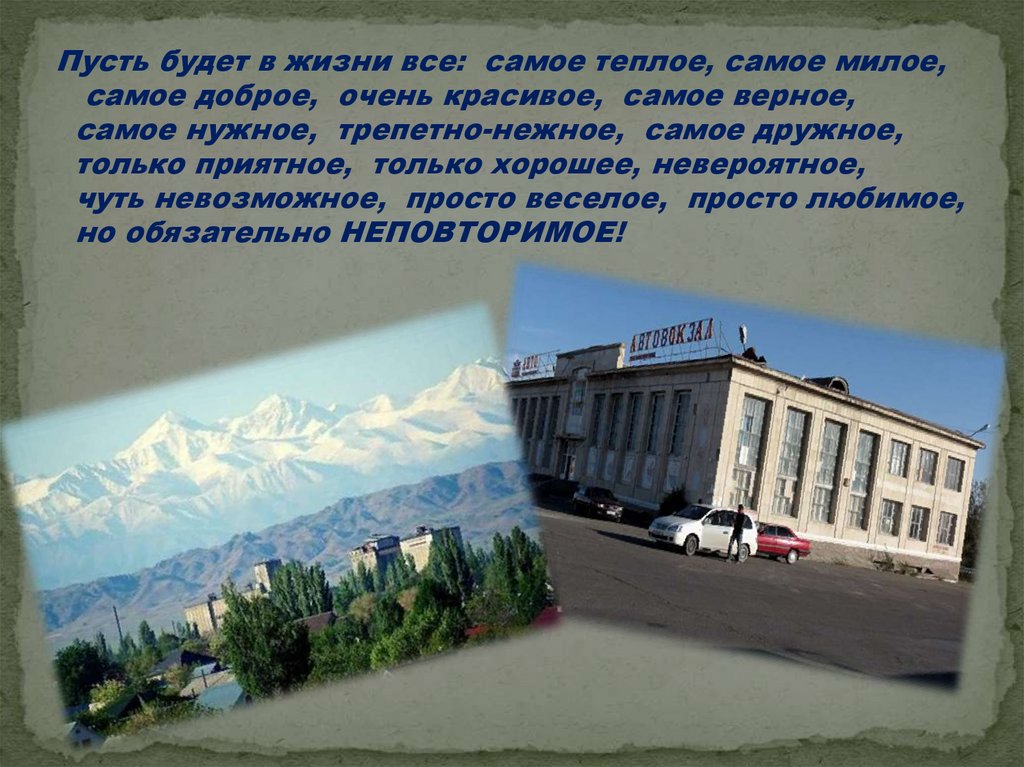 Пусть будет в жизни все: самое теплое, самое милое, самое доброе, очень красивое, самое верное, самое нужное, трепетно-нежное, самое дружное, только приятное, только хорошее, невероятное, чуть невозможное, просто веселое, просто любимое, но обязательно НЕПОВТОРИМОЕ!

АВТОВОКЗАЛ